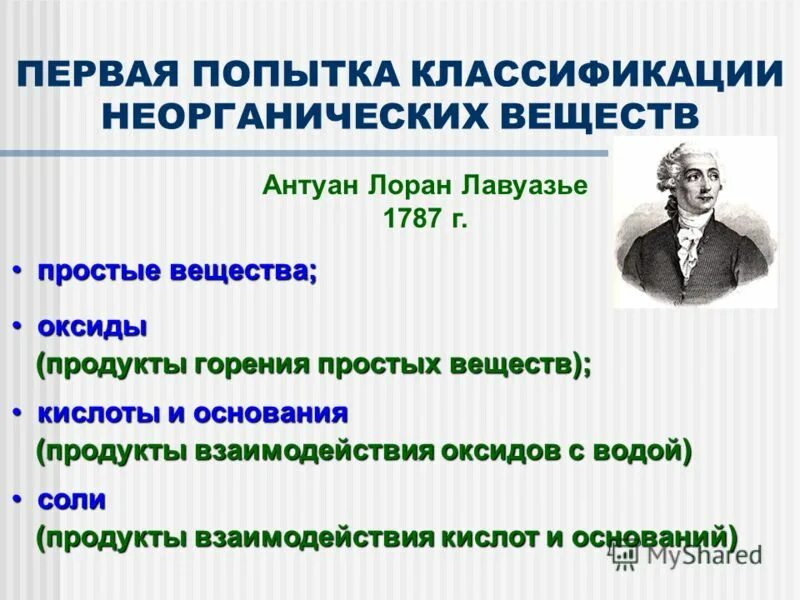 ПЕРВАЯ ПОПЫТКА КЛАССИФИКАЦИИ НЕОРГАНИЧЕСКИХ ВЕЩЕСТВ

Антуан Лоран Лавуазье
1787 г.

• простые вещества;

• оксиды
(продукты горения простых веществ);

• кислоты и основания
(продукты взаимодействия оксидов с водой)

• соли
(продукты взаимодействия кислот и оснований)

MyShared